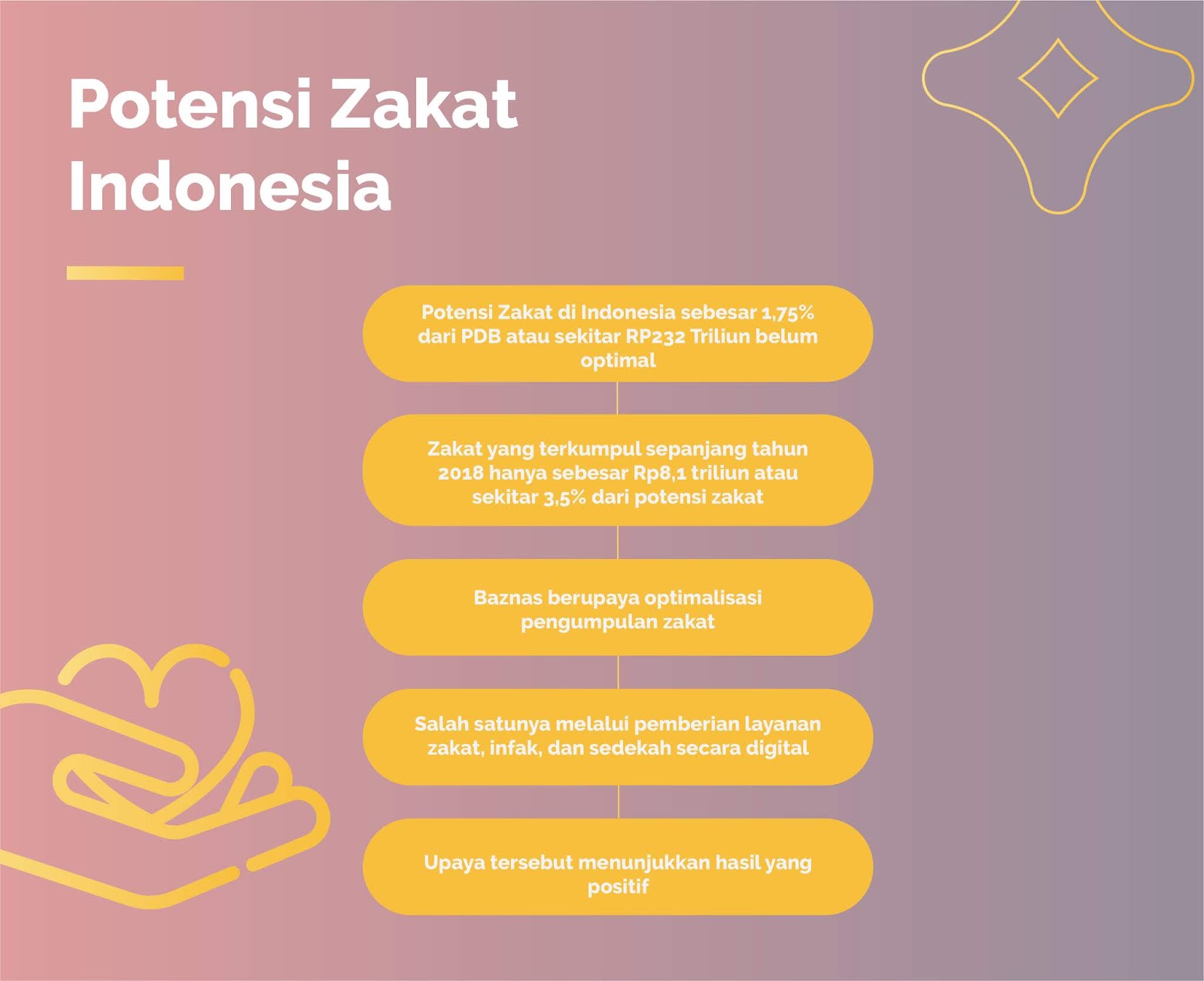 Potensi Zakat Indonesia

Potensi Zakat di Indonesia sebesar 1,75% dari PDB atau sekitar RP232 Triliun belum optimal

Zakat yang terkumpul sepanjang tahun 2018 hanya sebesar Rp8,1 triliun atau sekitar 3,5% dari potensi zakat

Baznas berupaya optimalisasi pengumpulan zakat

Salah satunya melalui pemberian layanan zakat, infak, dan sedekah secara digital

Upaya tersebut menunjukkan hasil yang positif